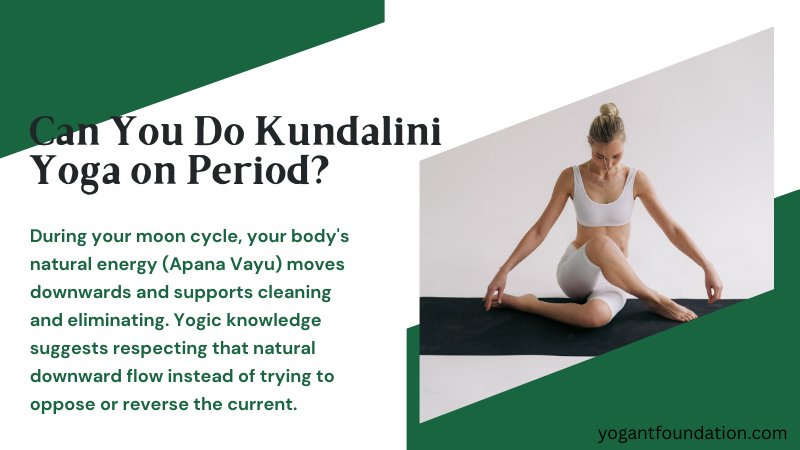 Can You Do Kundalini Yoga on Period?

During your moon cycle, your body's natural energy (Apana Vayu) moves downwards and supports cleaning and eliminating. Yogic knowledge suggests respecting that natural downward flow instead of trying to oppose or reverse the current.

yogantfoundation.com